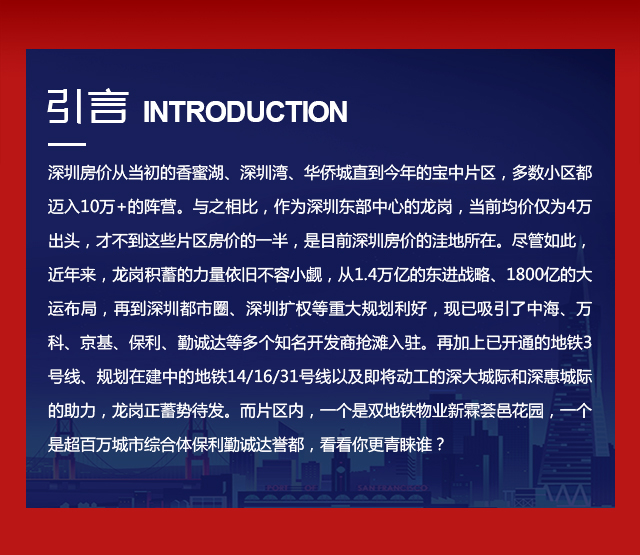 引言 INTRODUCTION

深圳房价从当初的香蜜湖、深圳湾、华侨城直到今年的宝中片区，多数小区都迈入10万+的阵营。与之相比，作为深圳东部中心的龙岗，当前均价仅为4万出头，才不到这些片区房价的一半，是目前深圳房价的洼地所在。尽管如此，近年来，龙岗积蓄的力量依旧不容小觑，从1.4万亿的东进战略、1800亿的大运布局，再到深圳都市圈、深圳扩权等重大规划利好，现已吸引了中海、万科、京基、保利、勤诚达等多个知名开发商抢滩入驻。再加上已开通的地铁3号线、规划在建中的地铁14/16/31号线以及即将动工的深大城际和深惠城际的助力，龙岗正蓄势待发。而片区内，一个是双地铁物业新霖荟邑花园，一个是超百万城市综合体保利勤诚达誉都，看看你更青睐谁？

PORT OF SAN FRANCISCO